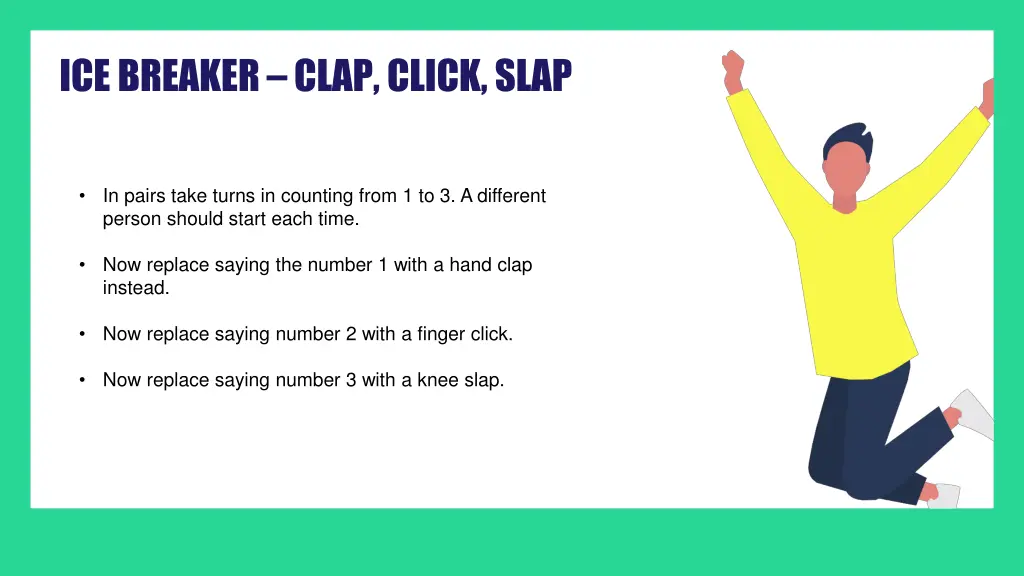 ICE BREAKER – CLAP, CLICK, SLAP

• In pairs take turns in counting from 1 to 3. A different person should start each time.

• Now replace saying the number 1 with a hand clap instead.

• Now replace saying number 2 with a finger click.

• Now replace saying number 3 with a knee slap.